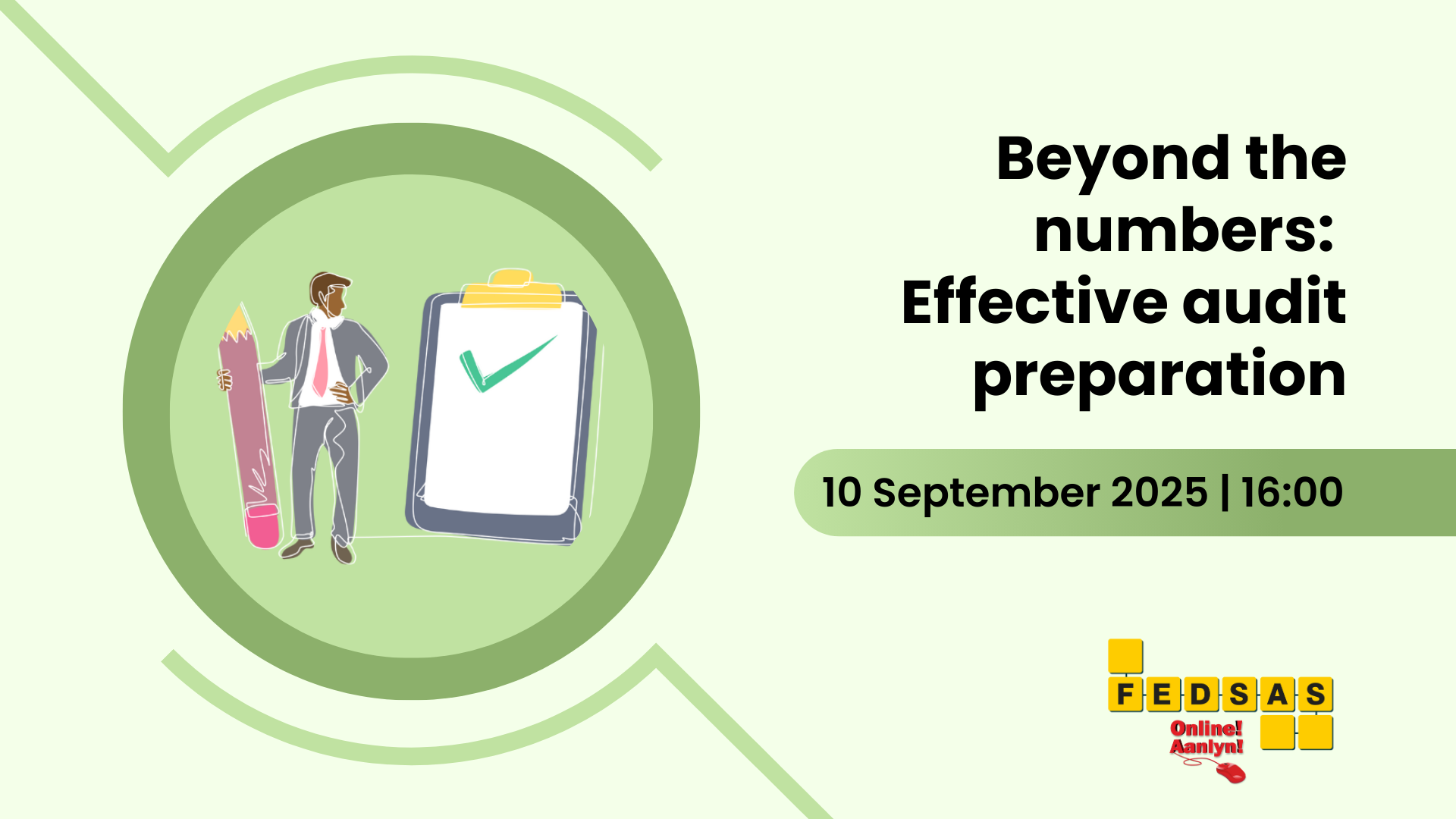 Beyond the numbers: Effective audit preparation

10 September 2025 | 16:00

FEDSAS

Online!
Aanlyn!